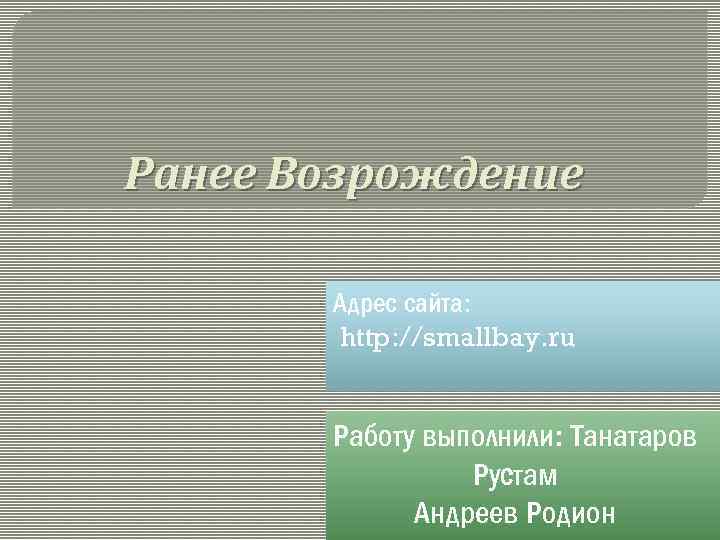 Ранее Возрождение

Адрес сайта:
http://smallbay.ru

Работу выполнили: Танатаров Рустам
Андреев Родион